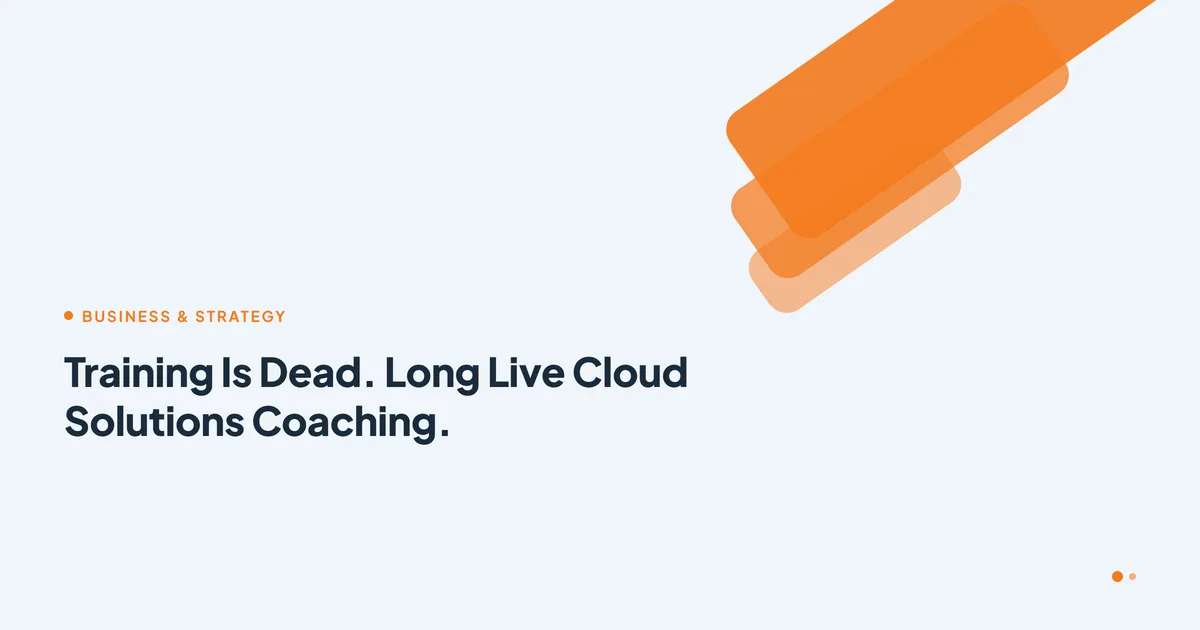 • BUSINESS & STRATEGY

Training Is Dead. Long Live Cloud Solutions Coaching.